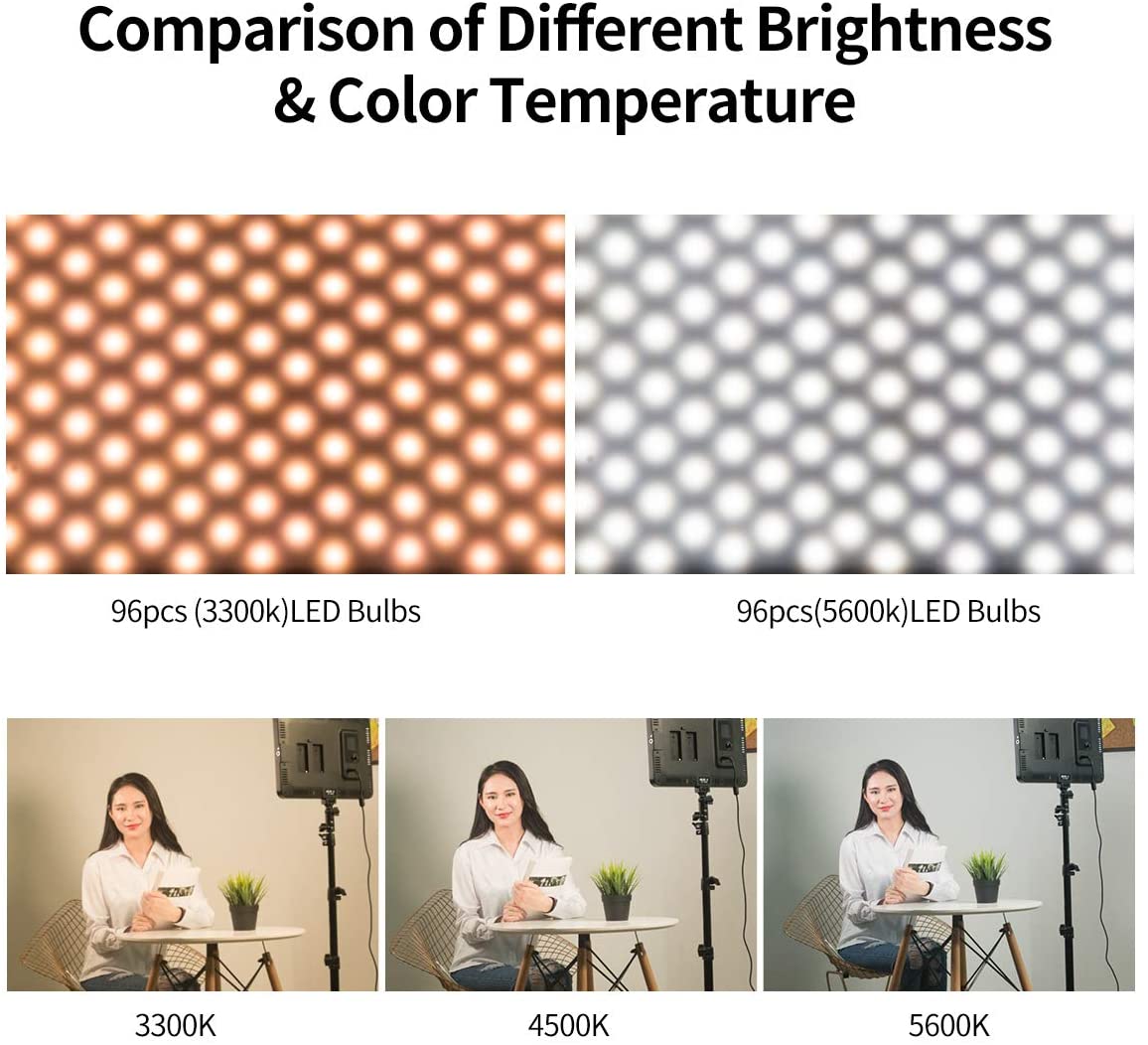 Comparison of Different Brightness & Color Temperature

96pcs (3300k)LED Bulbs

96pcs(5600k)LED Bulbs

3300K

4500K

5600K